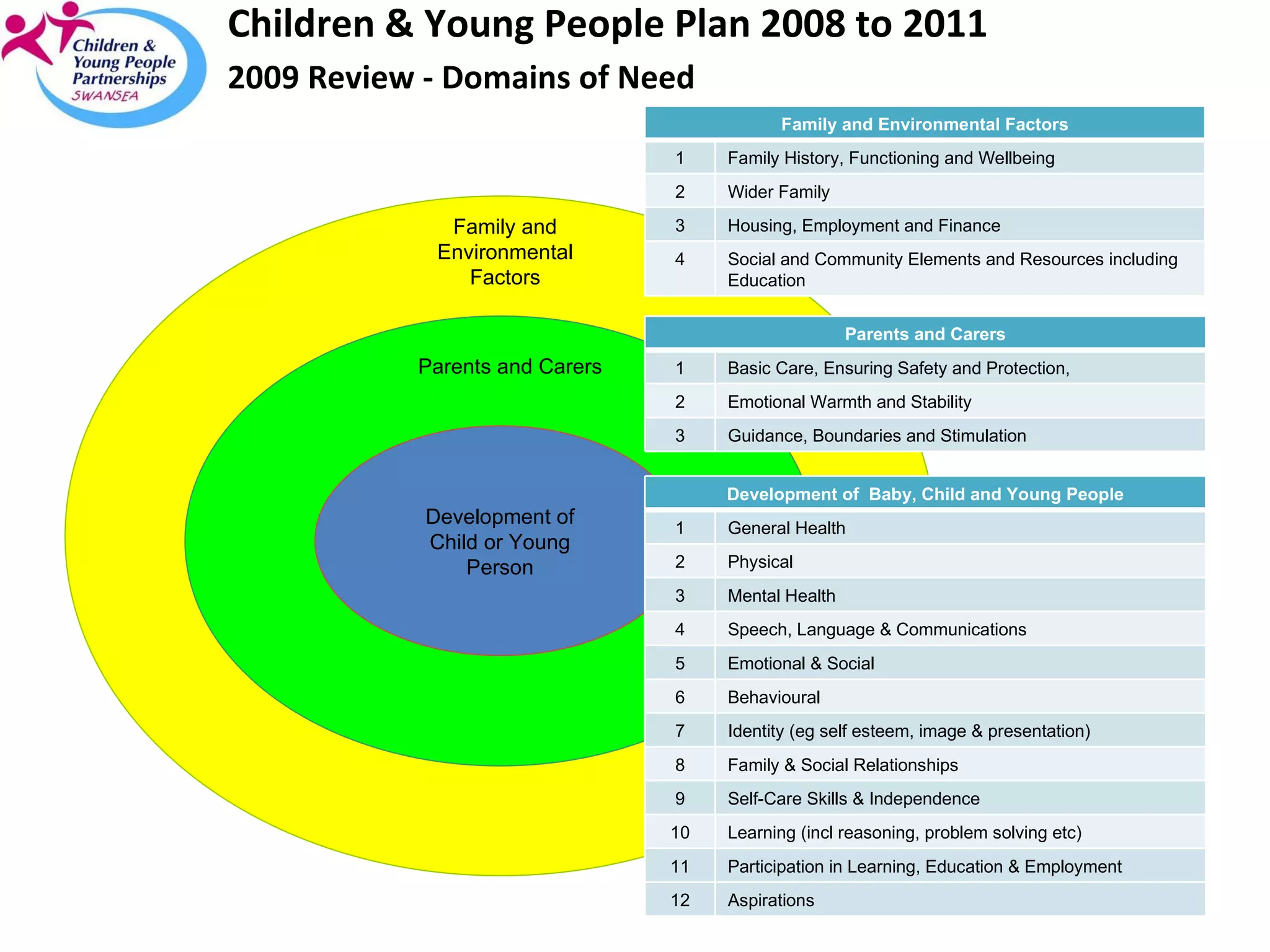 Children & Young People Partnerships SWANSEA

Children & Young People Plan 2008 to 2011

2009 Review - Domains of Need

Family and Environmental Factors

Parents and Carers

Development of Child or Young Person

| Family and Environmental Factors | |
|---|---|
| 1 | Family History, Functioning and Wellbeing |
| 2 | Wider Family |
| 3 | Housing, Employment and Finance |
| 4 | Social and Community Elements and Resources including Education |

| Parents and Carers | |
|---|---|
| 1 | Basic Care, Ensuring Safety and Protection, |
| 2 | Emotional Warmth and Stability |
| 3 | Guidance, Boundaries and Stimulation |

| Development of Baby, Child and Young People | |
|---|---|
| 1 | General Health |
| 2 | Physical |
| 3 | Mental Health |
| 4 | Speech, Language & Communications |
| 5 | Emotional & Social |
| 6 | Behavioural |
| 7 | Identity (eg self esteem, image & presentation) |
| 8 | Family & Social Relationships |
| 9 | Self-Care Skills & Independence |
| 10 | Learning (incl reasoning, problem solving etc) |
| 11 | Participation in Learning, Education & Employment |
| 12 | Aspirations |